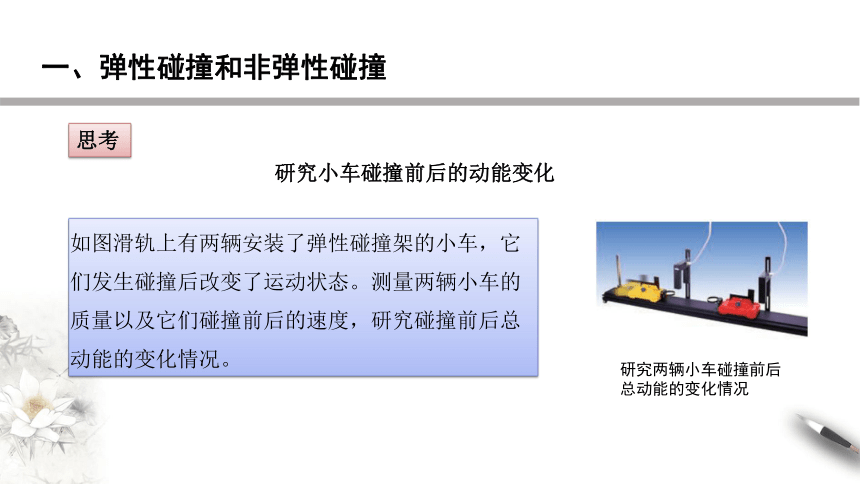 一、弹性碰撞和非弹性碰撞

思考

研究小车碰撞前后的动能变化

如图滑轨上有两辆安装了弹性碰撞架的小车，它们发生碰撞后改变了运动状态。测量两辆小车的质量以及它们碰撞前后的速度，研究碰撞前后总动能的变化情况。

研究两辆小车碰撞前后总动能的变化情况